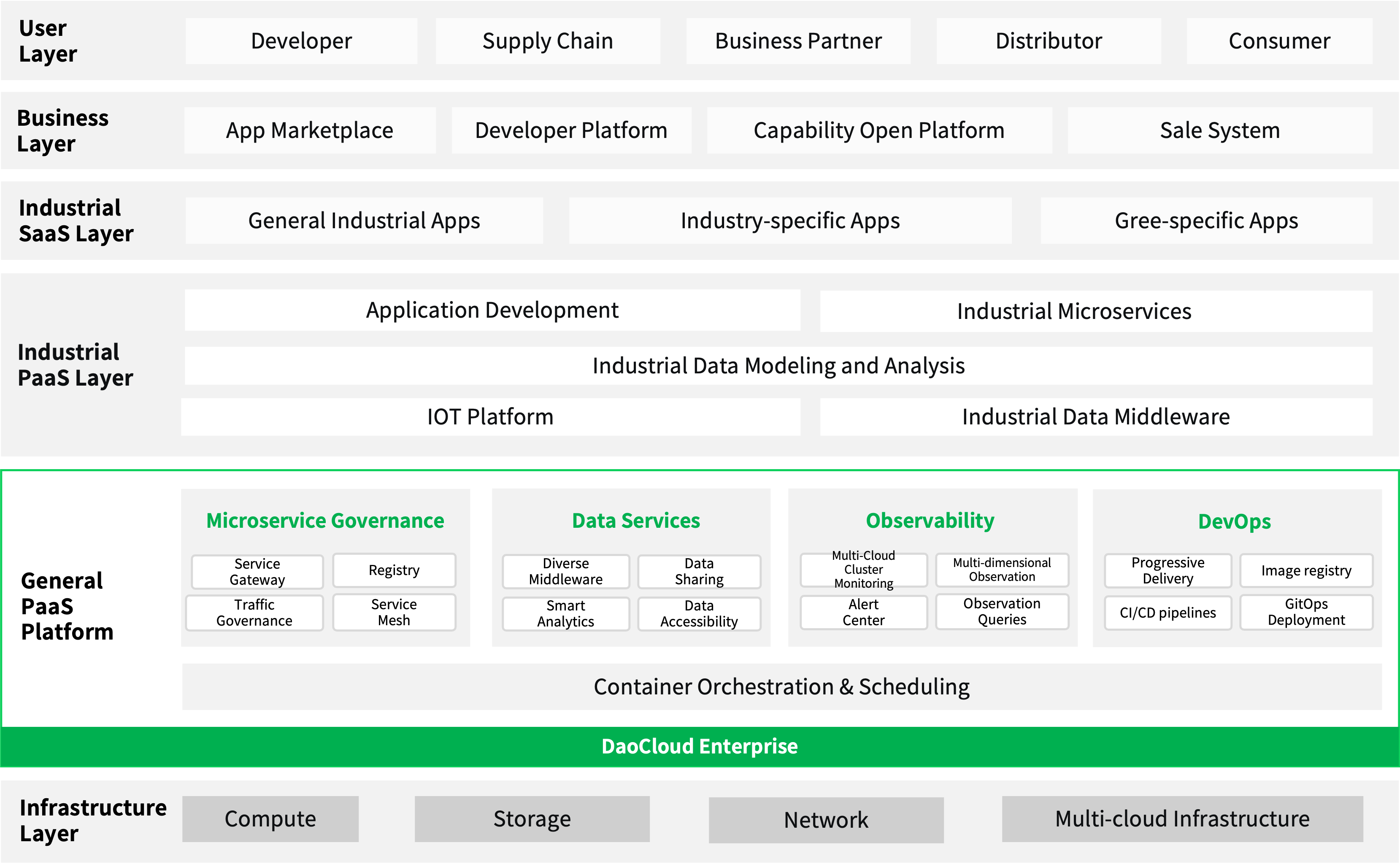 User Layer

Developer

Supply Chain

Business Partner

Distributor

Consumer

Business Layer

App Marketplace

Developer Platform

Capability Open Platform

Sale System

Industrial SaaS Layer

General Industrial Apps

Industry-specific Apps

Gree-specific Apps

Industrial PaaS Layer

Application Development

Industrial Microservices

Industrial Data Modeling and Analysis

IOT Platform

Industrial Data Middleware

General PaaS Platform

Microservice Governance

Service Gateway

Registry

Traffic Governance

Service Mesh

Data Services

Diverse Middleware

Data Sharing

Smart Analytics

Data Accessibility

Observability

Multi-Cloud Cluster Monitoring

Multi-dimensional Observation

Alert Center

Observation Queries

DevOps

Progressive Delivery

Image registry

CI/CD pipelines

GitOps Deployment

Container Orchestration & Scheduling

DaoCloud Enterprise

Infrastructure Layer

Compute

Storage

Network

Multi-cloud Infrastructure